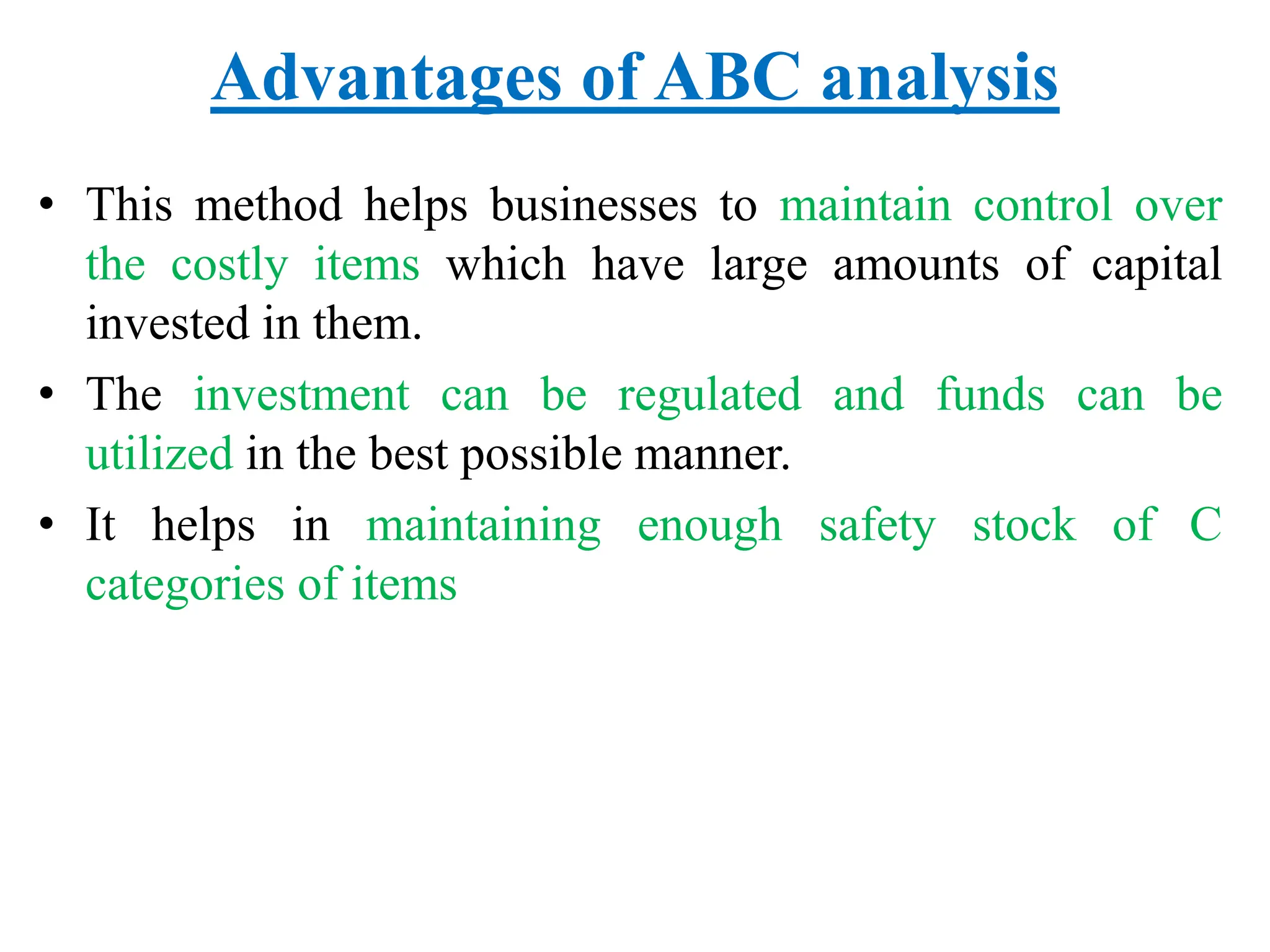 Advantages of ABC analysis

• This method helps businesses to maintain control over the costly items which have large amounts of capital invested in them.

• The investment can be regulated and funds can be utilized in the best possible manner.

• It helps in maintaining enough safety stock of C categories of items